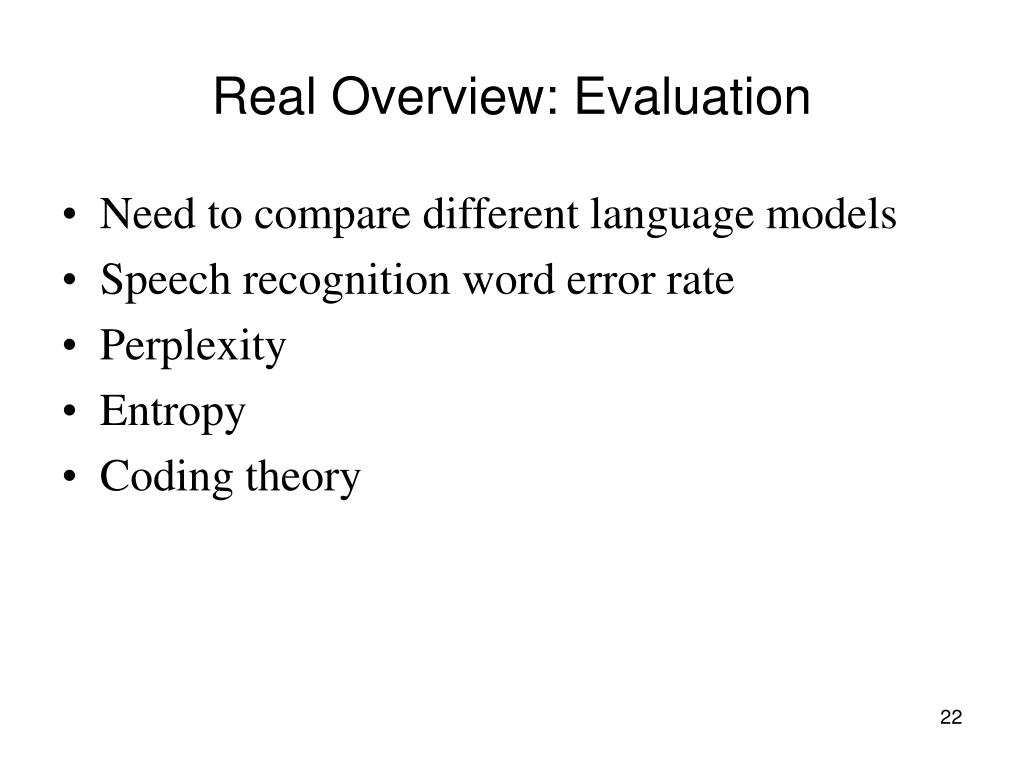 Real Overview: Evaluation

• Need to compare different language models
• Speech recognition word error rate
• Perplexity
• Entropy
• Coding theory

22